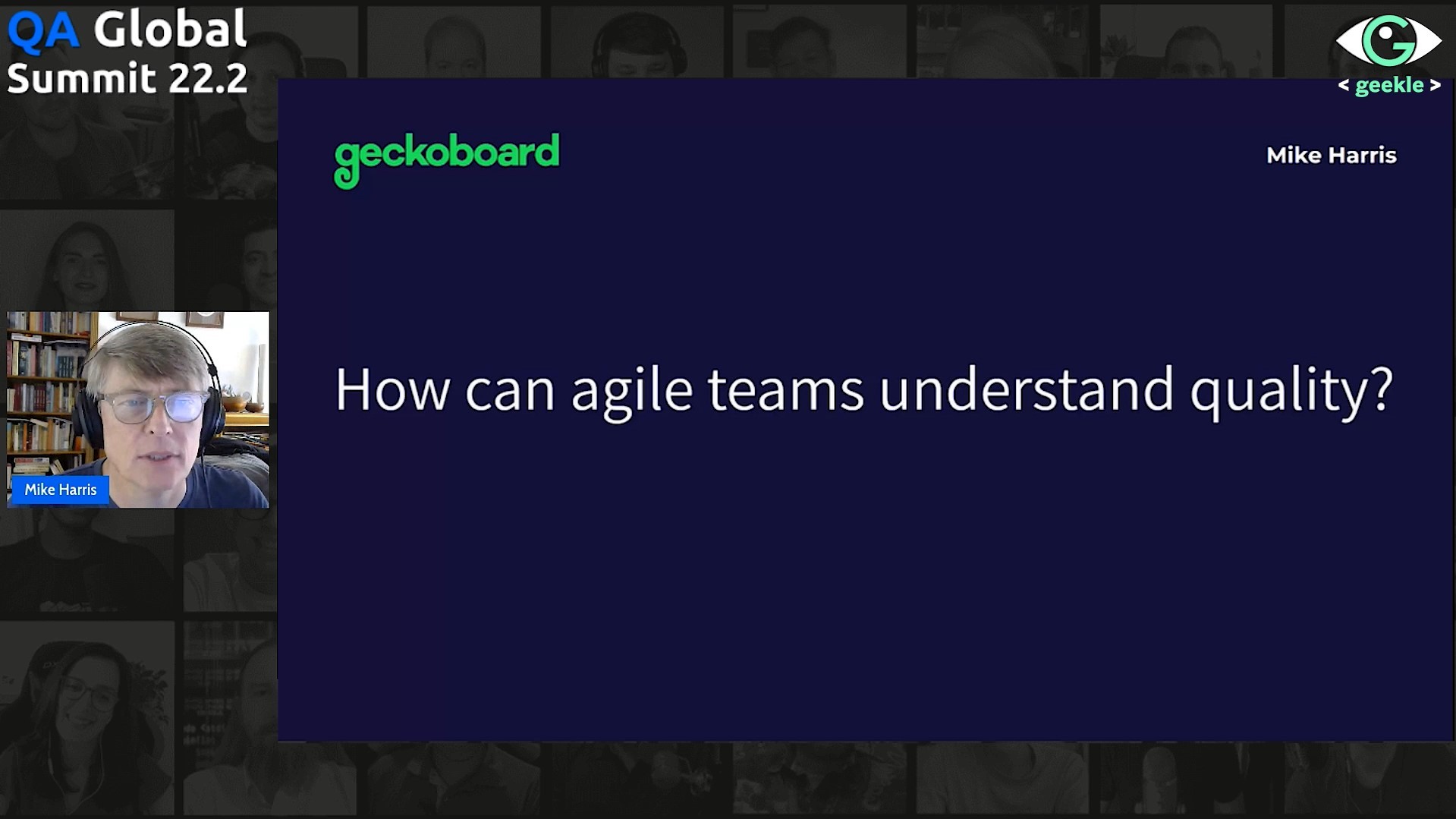 QA Global Summit 22.2

< geekle >

geckoboard

Mike Harris

How can agile teams understand quality?

Mike Harris